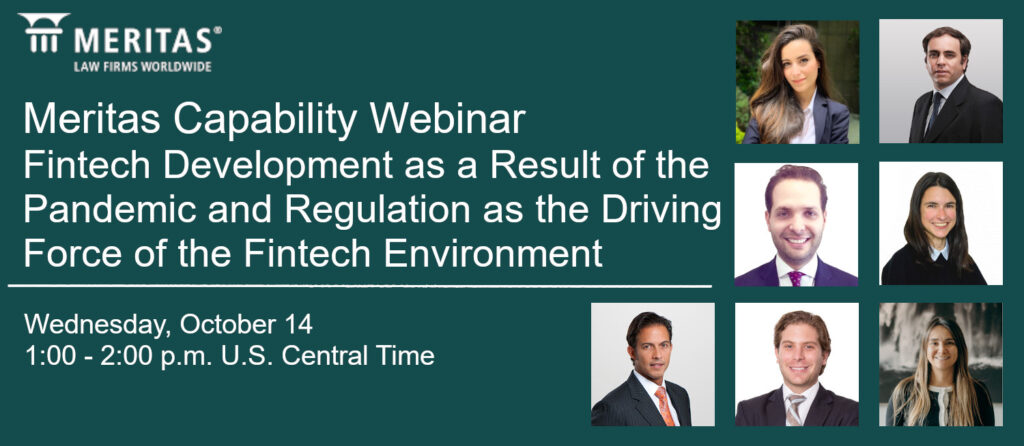 MERITAS®
LAW FIRMS WORLDWIDE

Meritas Capability Webinar
Fintech Development as a Result of the Pandemic and Regulation as the Driving Force of the Fintech Environment

Wednesday, October 14
1:00 - 2:00 p.m. U.S. Central Time